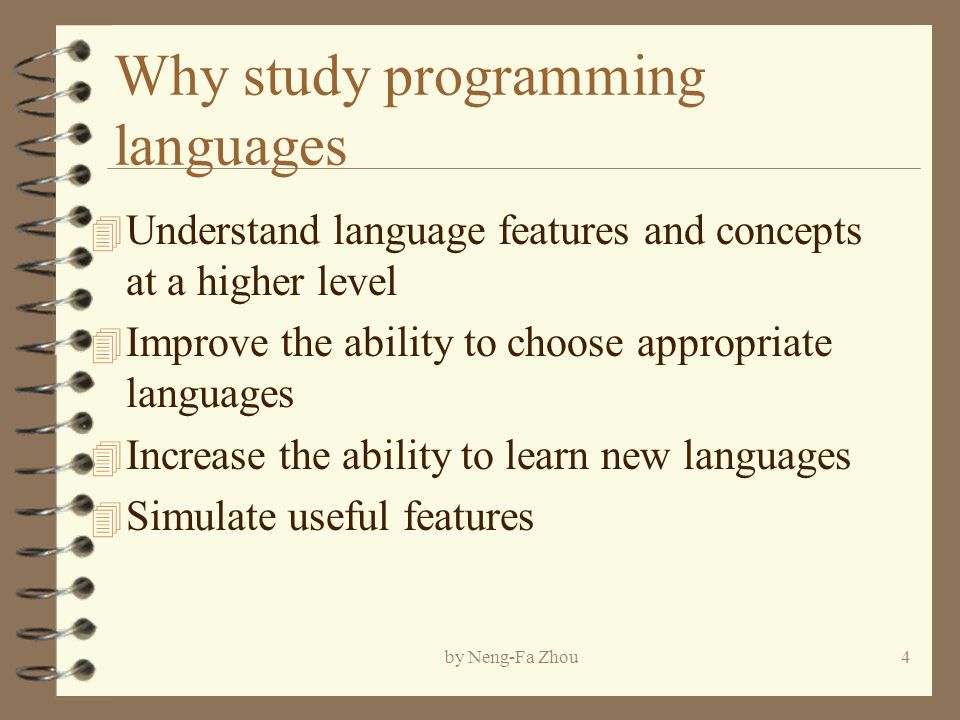 Why study programming languages

Understand language features and concepts at a higher level

Improve the ability to choose appropriate languages

Increase the ability to learn new languages

Simulate useful features

by Neng-Fa Zhou

4